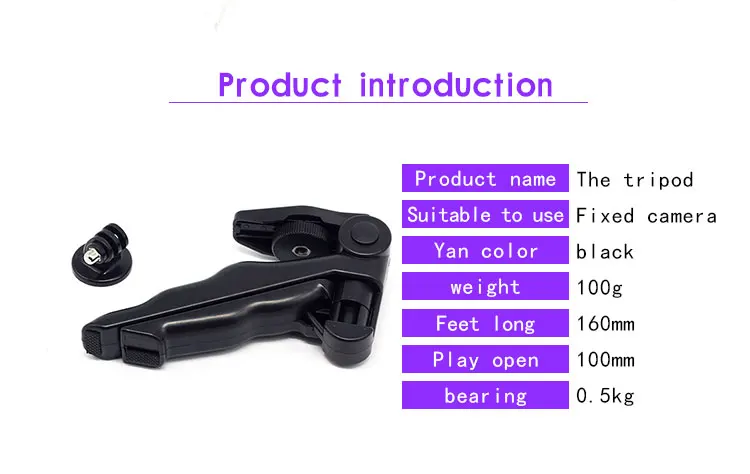 Product introduction

| Product name | The tripod |
|---|---|
| Suitable to use | Fixed camera |
| Yan color | black |
| weight | 100g |
| Feet long | 160mm |
| Play open | 100mm |
| bearing | 0.5kg |